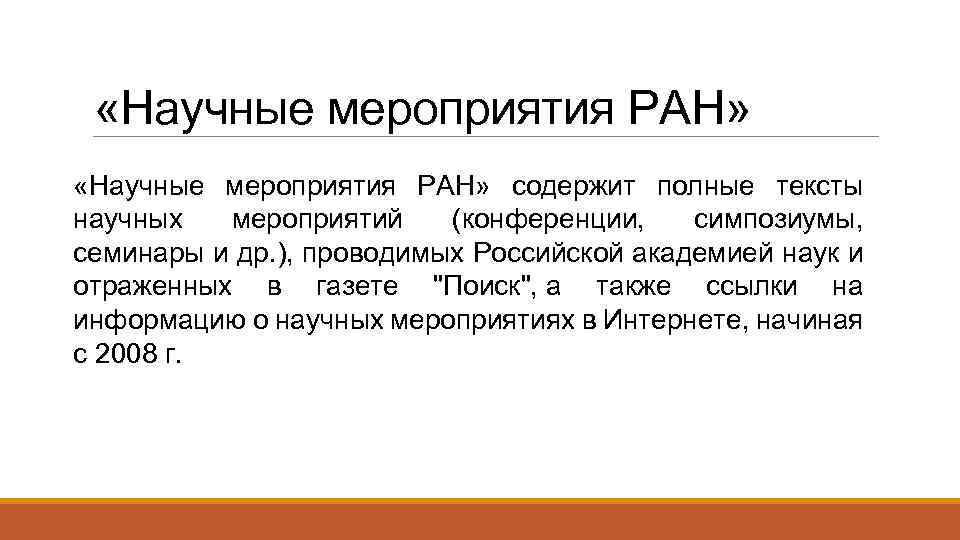 «Научные мероприятия РАН»

«Научные мероприятия РАН» содержит полные тексты научных мероприятий (конференции, симпозиумы, семинары и др.), проводимых Российской академией наук и отраженных в газете "Поиск", а также ссылки на информацию о научных мероприятиях в Интернете, начиная с 2008 г.